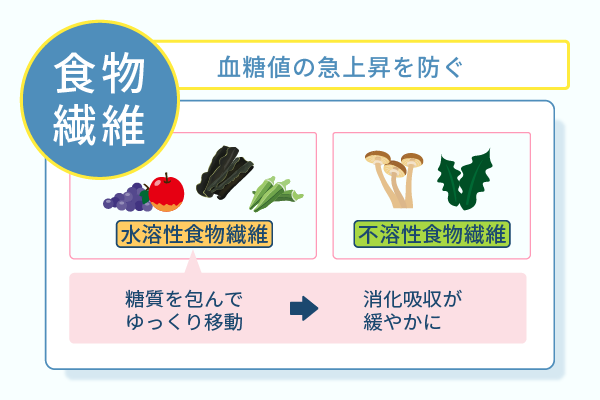 食物繊維

血糖値の急上昇を防ぐ

水溶性食物繊維

不溶性食物繊維

糖質を包んでゆっくり移動

消化吸収が緩やかに